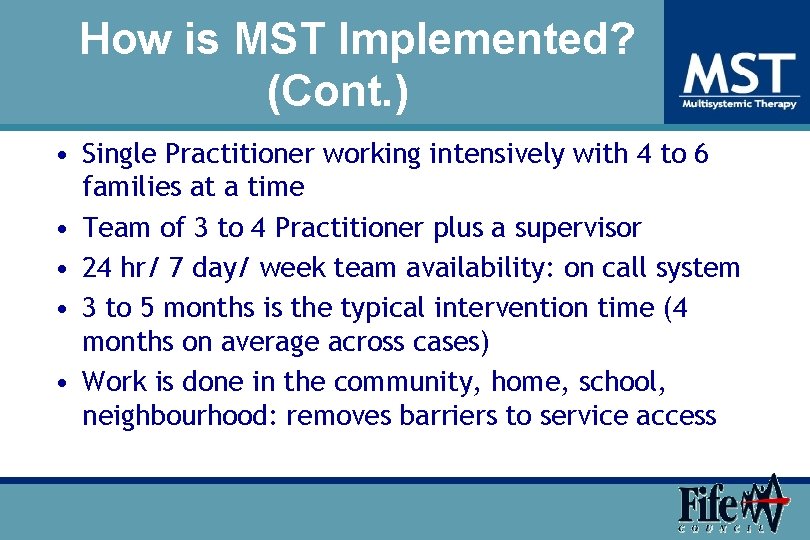 How is MST Implemented? (Cont.)

MST
Multisystemic Therapy

• Single Practitioner working intensively with 4 to 6 families at a time
• Team of 3 to 4 Practitioner plus a supervisor
• 24 hr/ 7 day/ week team availability: on call system
• 3 to 5 months is the typical intervention time (4 months on average across cases)
• Work is done in the community, home, school, neighbourhood: removes barriers to service access

Fife
COUNCIL